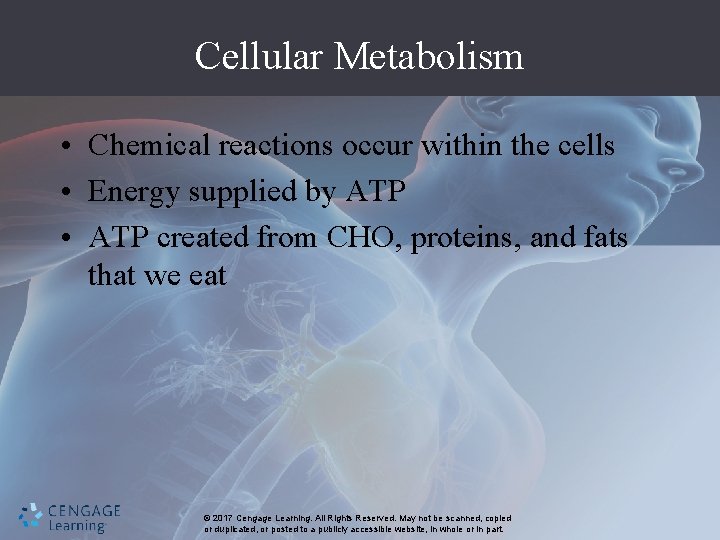 Cellular Metabolism

• Chemical reactions occur within the cells
• Energy supplied by ATP
• ATP created from CHO, proteins, and fats that we eat

CENGAGE Learning

© 2017 Cengage Learning. All Rights Reserved. May not be scanned, copied or duplicated, or posted to a publicly accessible website, in whole or in part.